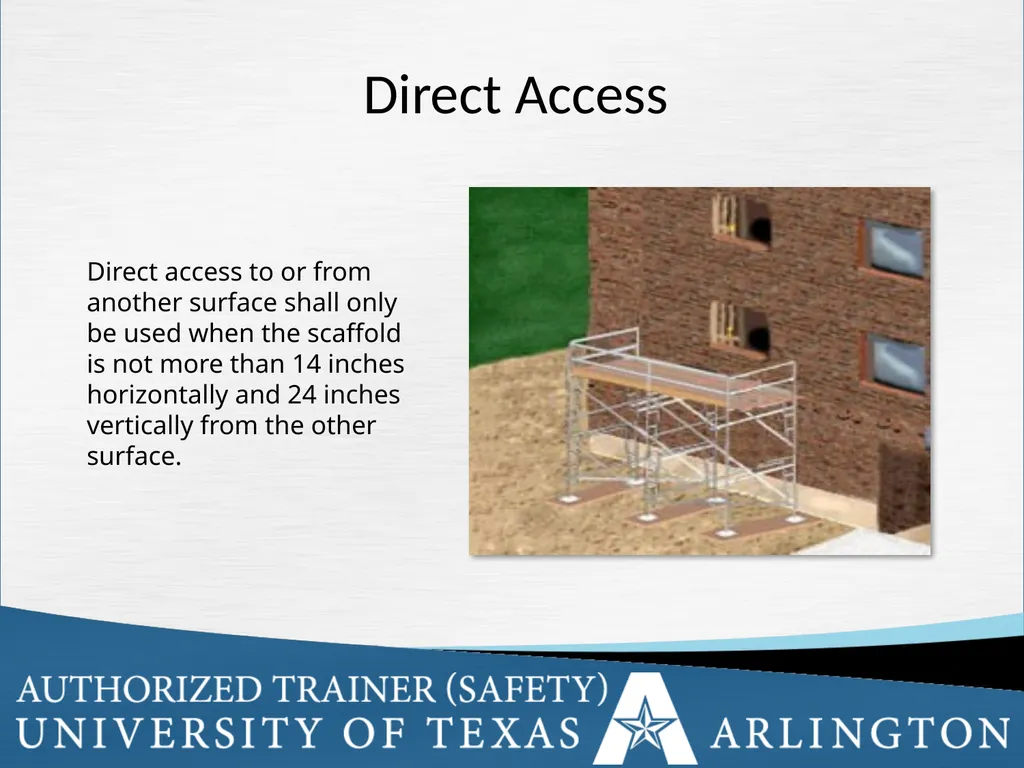 Direct Access

Direct access to or from another surface shall only be used when the scaffold is not more than 14 inches horizontally and 24 inches vertically from the other surface.

AUTHORIZED TRAINER (SAFETY)
UNIVERSITY OF TEXAS ARLINGTON